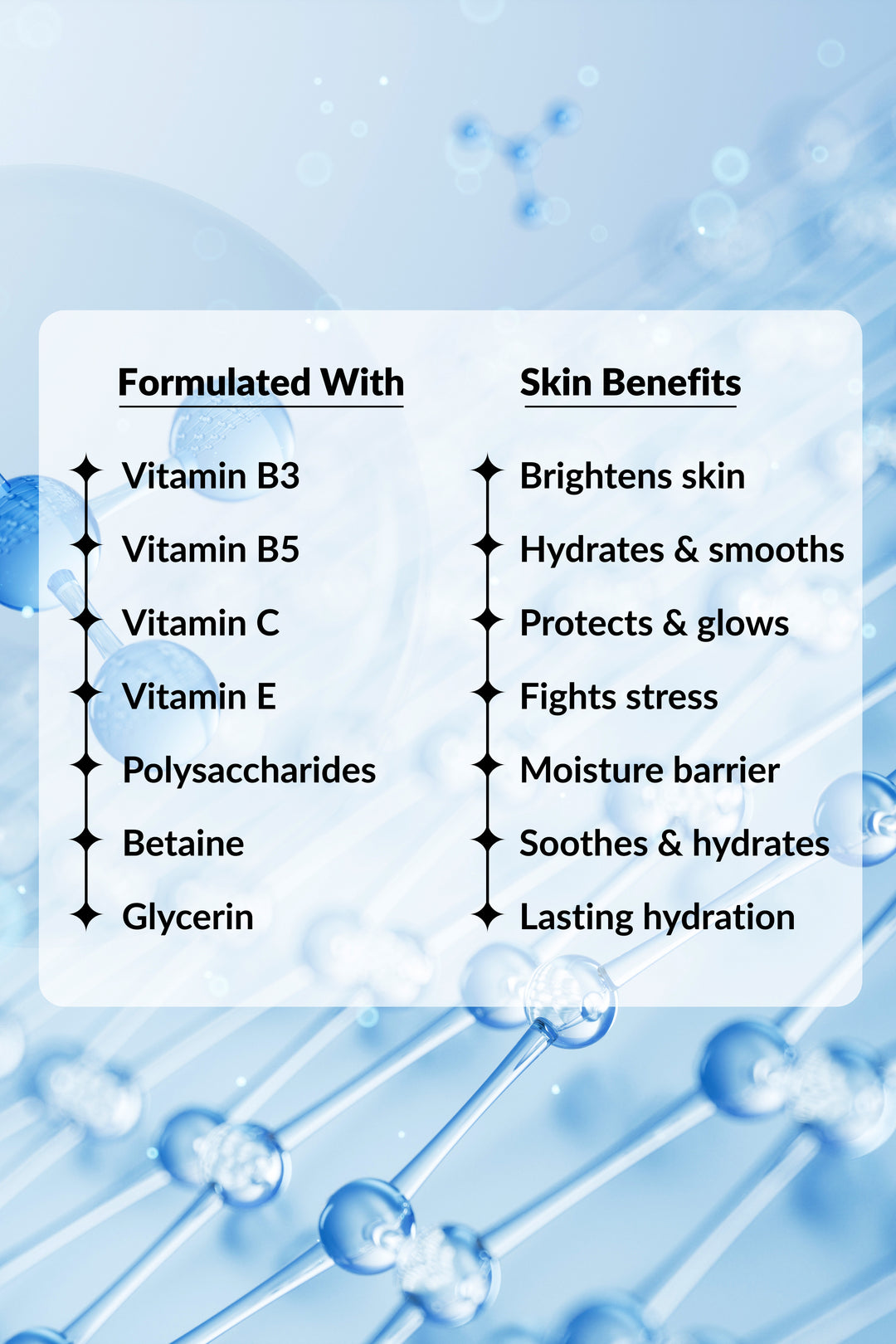 Formulated With

Vitamin B3
Vitamin B5
Vitamin C
Vitamin E
Polysaccharides
Betaine
Glycerin

Skin Benefits

Brightens skin
Hydrates & smooths
Protects & glows
Fights stress
Moisture barrier
Soothes & hydrates
Lasting hydration